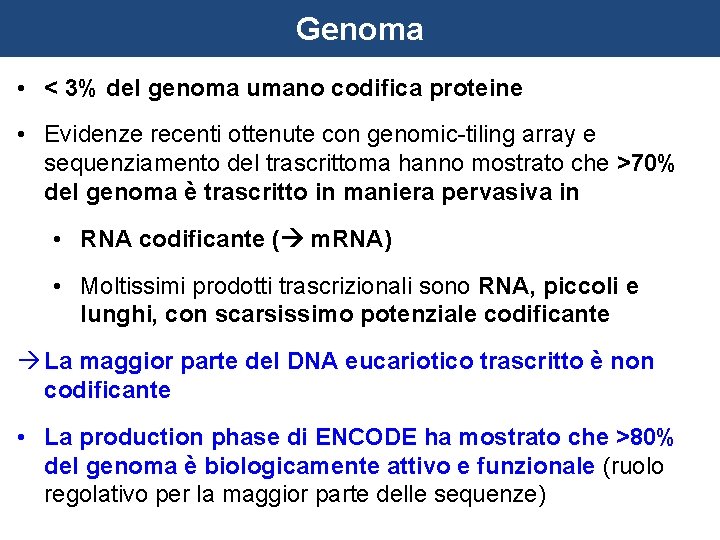 Genoma

• < 3% del genoma umano codifica proteine

• Evidenze recenti ottenute con genomic-tiling array e sequenziamento del trascrittoma hanno mostrato che >70% del genoma è trascritto in maniera pervasiva in

• RNA codificante (→ mRNA)

• Moltissimi prodotti trascrizionali sono RNA, piccoli e lunghi, con scarsissimo potenziale codificante

→ La maggior parte del DNA eucariotico trascritto è non codificante

• La production phase di ENCODE ha mostrato che >80% del genoma è biologicamente attivo e funzionale (ruolo regolativo per la maggior parte delle sequenze)